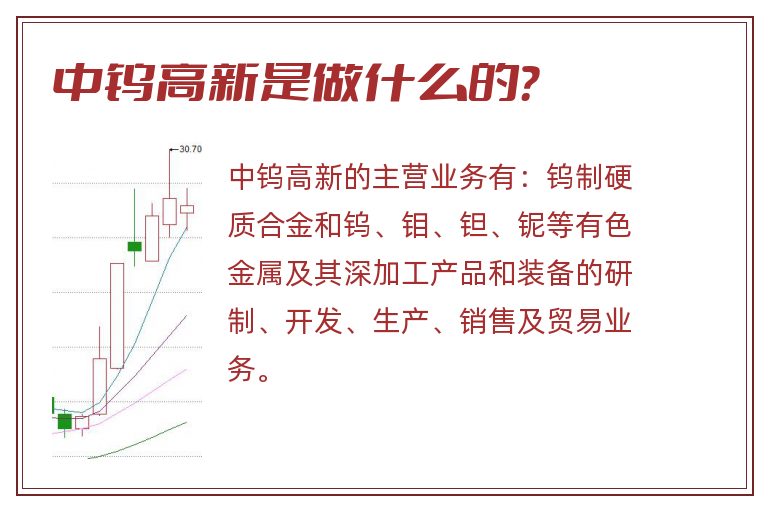 中钨高新是做什么的?

30.70

中钨高新的主营业务有：钨制硬质合金和钨、钼、钽、铌等有色金属及其深加工产品和装备的研制、开发、生产、销售及贸易业务。